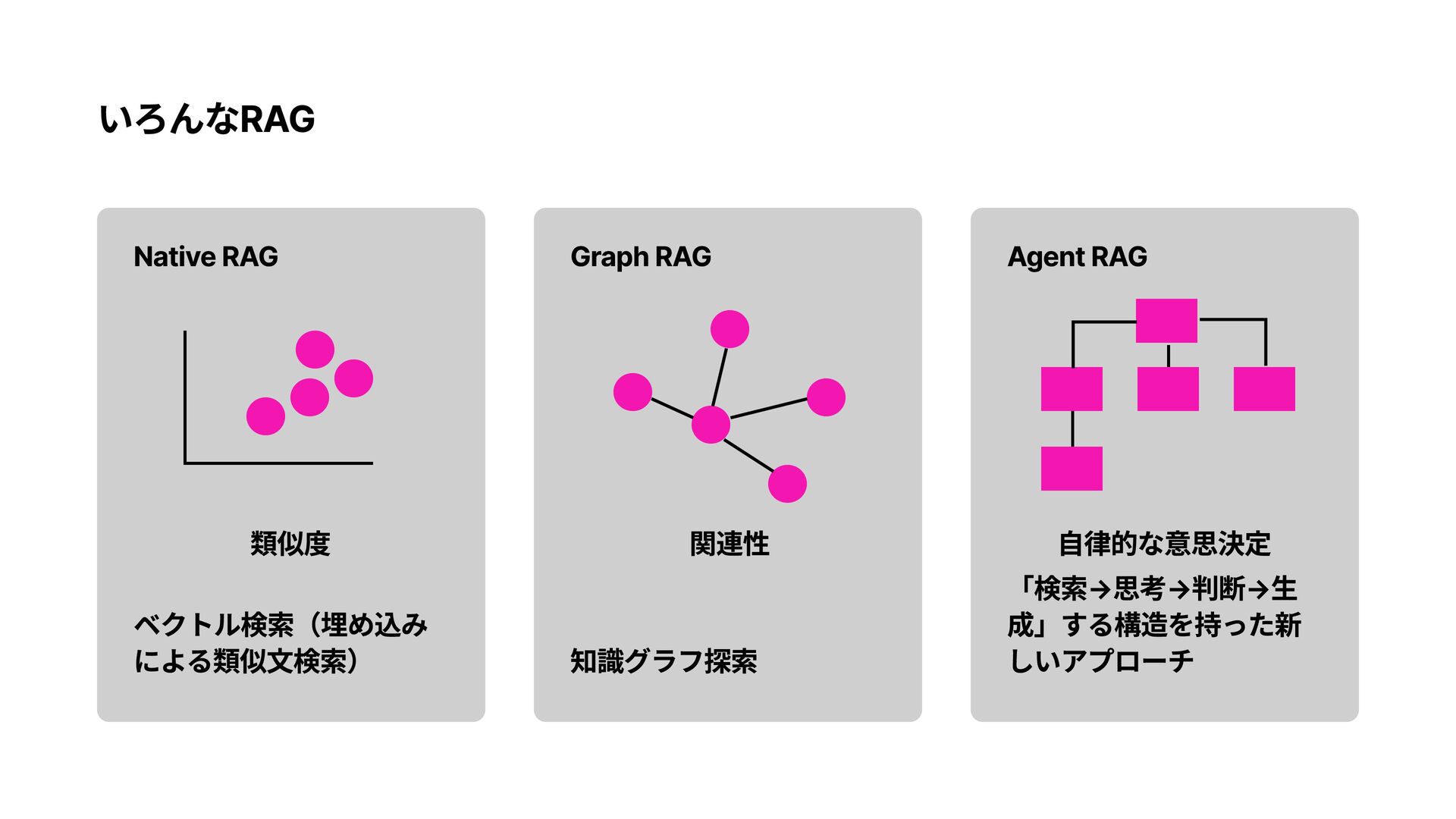 いろんなRAG

Native RAG

類似度

ベクトル検索（埋め込みによる類似文検索）

Graph RAG

関連性

知識グラフ探索

Agent RAG

自律的な意思決定

「検索→思考→判断→生成」する構造を持った新しいアプローチ